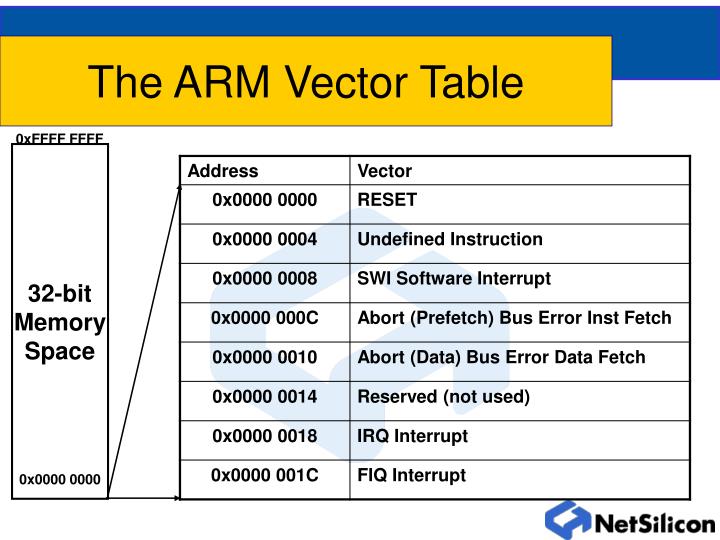 The ARM Vector Table

0xFFFF FFFF

32-bit Memory Space

0x0000 0000

| Address | Vector |
|---|---|
| 0x0000 0000 | RESET |
| 0x0000 0004 | Undefined Instruction |
| 0x0000 0008 | SWI Software Interrupt |
| 0x0000 000C | Abort (Prefetch) Bus Error Inst Fetch |
| 0x0000 0010 | Abort (Data) Bus Error Data Fetch |
| 0x0000 0014 | Reserved (not used) |
| 0x0000 0018 | IRQ Interrupt |
| 0x0000 001C | FIQ Interrupt |

NetSilicon